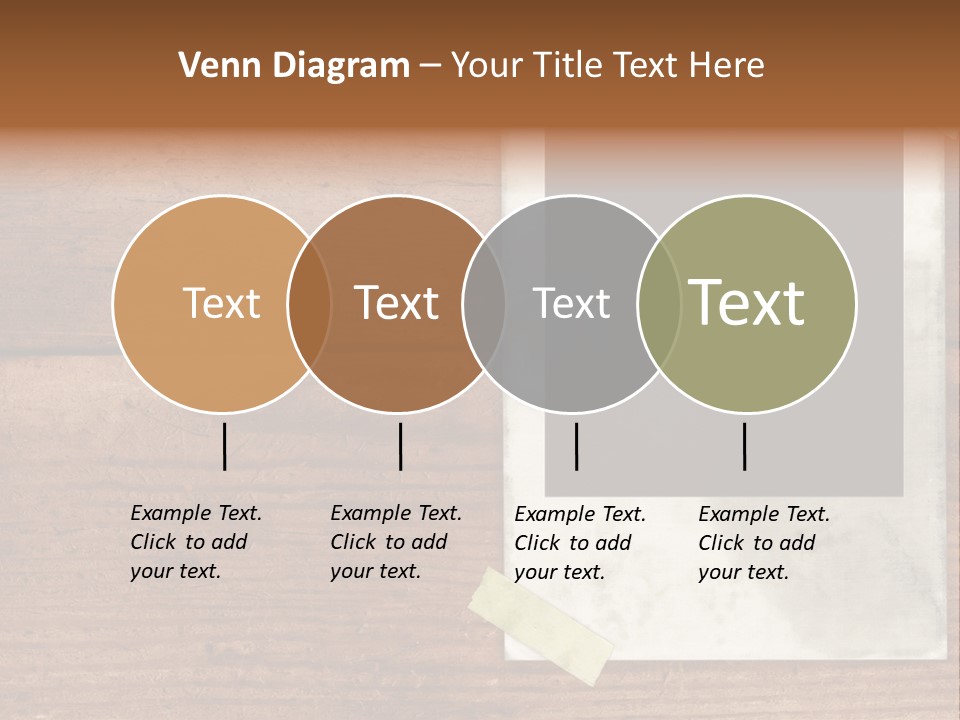 Venn Diagram – Your Title Text Here

Text

Text

Text

Text

Example Text. Click to add your text.

Example Text. Click to add your text.

Example Text. Click to add your text.

Example Text. Click to add your text.